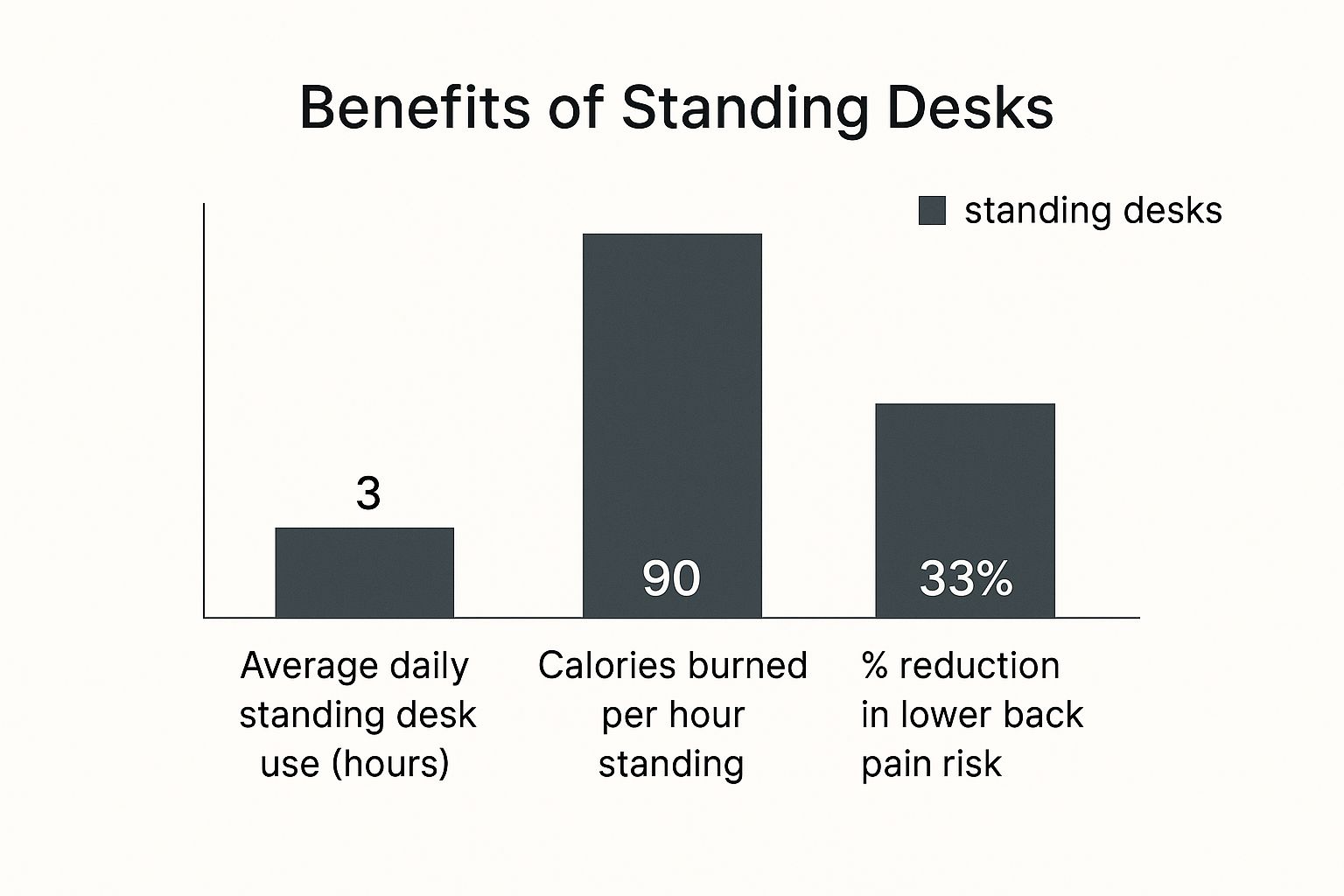 Benefits of Standing Desks

standing desks

3

90

33%

Average daily standing desk use (hours)

Calories burned per hour standing

% reduction in lower back pain risk